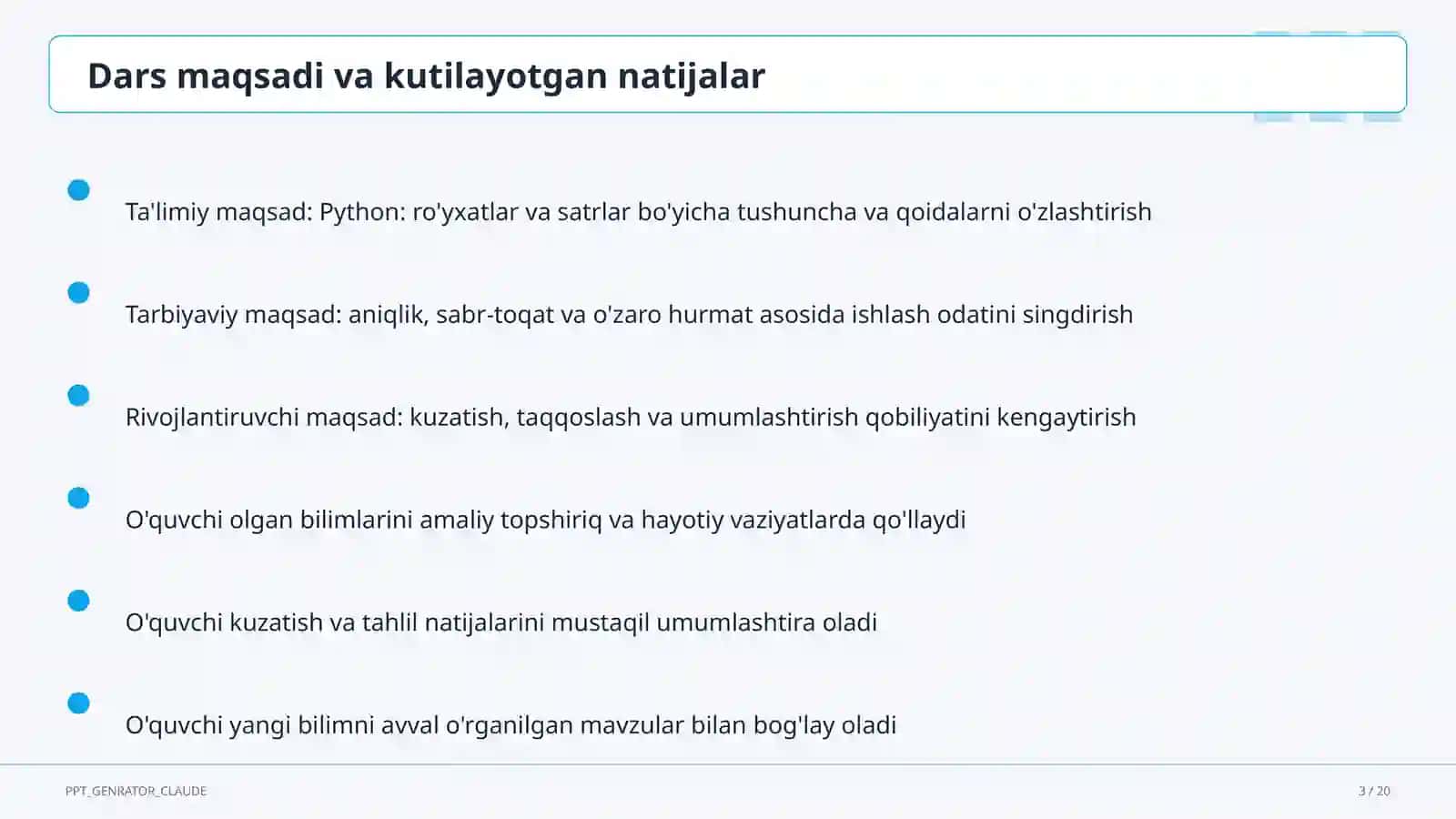 Dars maqsadi va kutilayotgan natijalar

Ta'limiy maqsad: Python: ro'yxatlar va satrlar bo'yicha tushuncha va qoidalarni o'zlashtirish

Tarbiyaviy maqsad: aniqlik, sabr-toqat va o'zaro hurmat asosida ishlash odatini singdirish

Rivojlantiruvchi maqsad: kuzatish, taqqoslash va umumlashtirish qobiliyatini kengaytirish

O'quvchi olgan bilimlarini amaliy topshiriq va hayotiy vaziyatlarda qo'llaydi

O'quvchi kuzatish va tahlil natijalarini mustaqil umumlashtira oladi

O'quvchi yangi bilimni avval o'rganilgan mavzular bilan bog'lay oladi

PPT_GENRATOR_CLAUDE

3 / 20